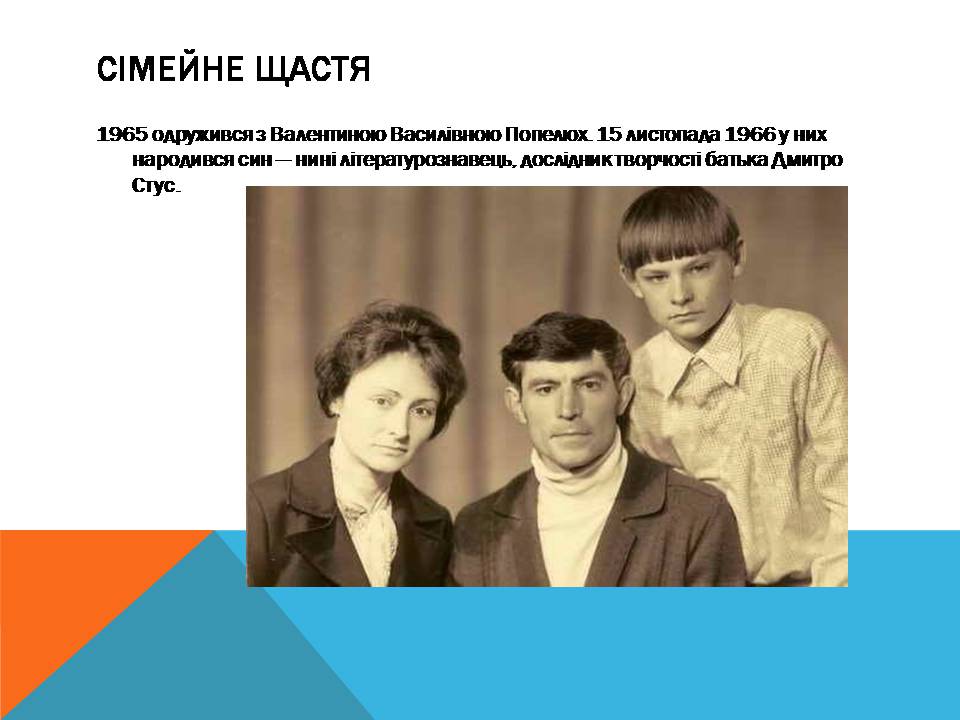 СІМЕЙНЕ ЩАСТЯ

1965 одружився з Валентиною Василівною Попелюх. 15 листопада 1966 у них народився син — нині літературознавець, дослідник творчості батька Дмитро Стус.